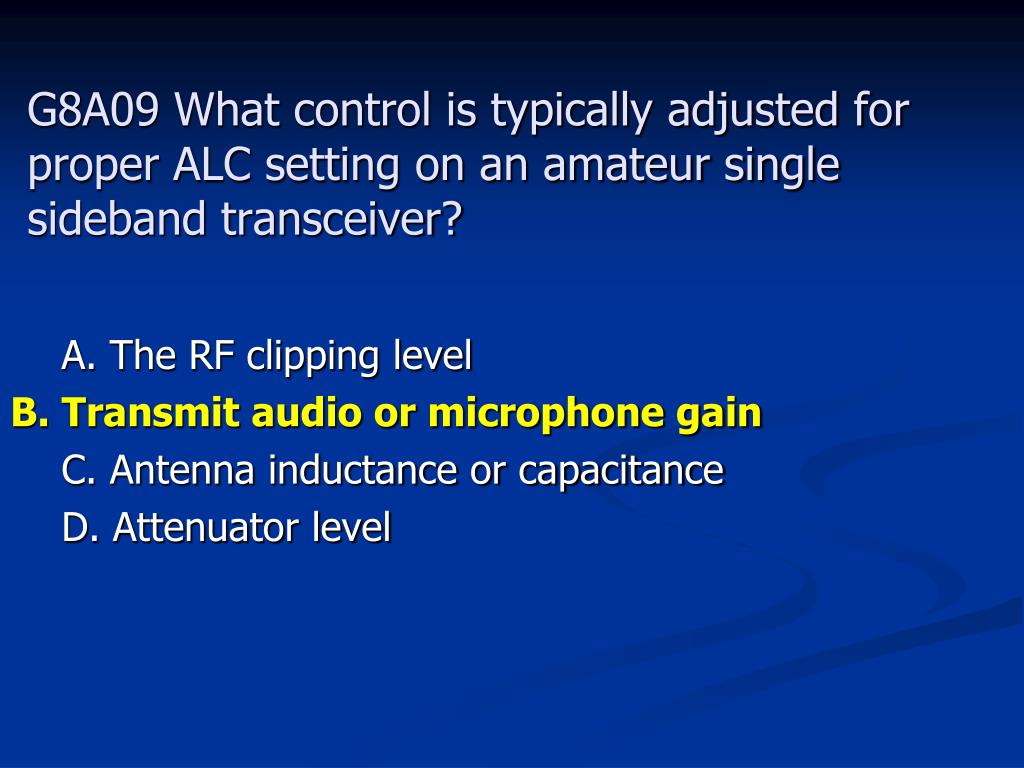 G8A09 What control is typically adjusted for proper ALC setting on an amateur single sideband transceiver?

A. The RF clipping level
B. Transmit audio or microphone gain
C. Antenna inductance or capacitance
D. Attenuator level